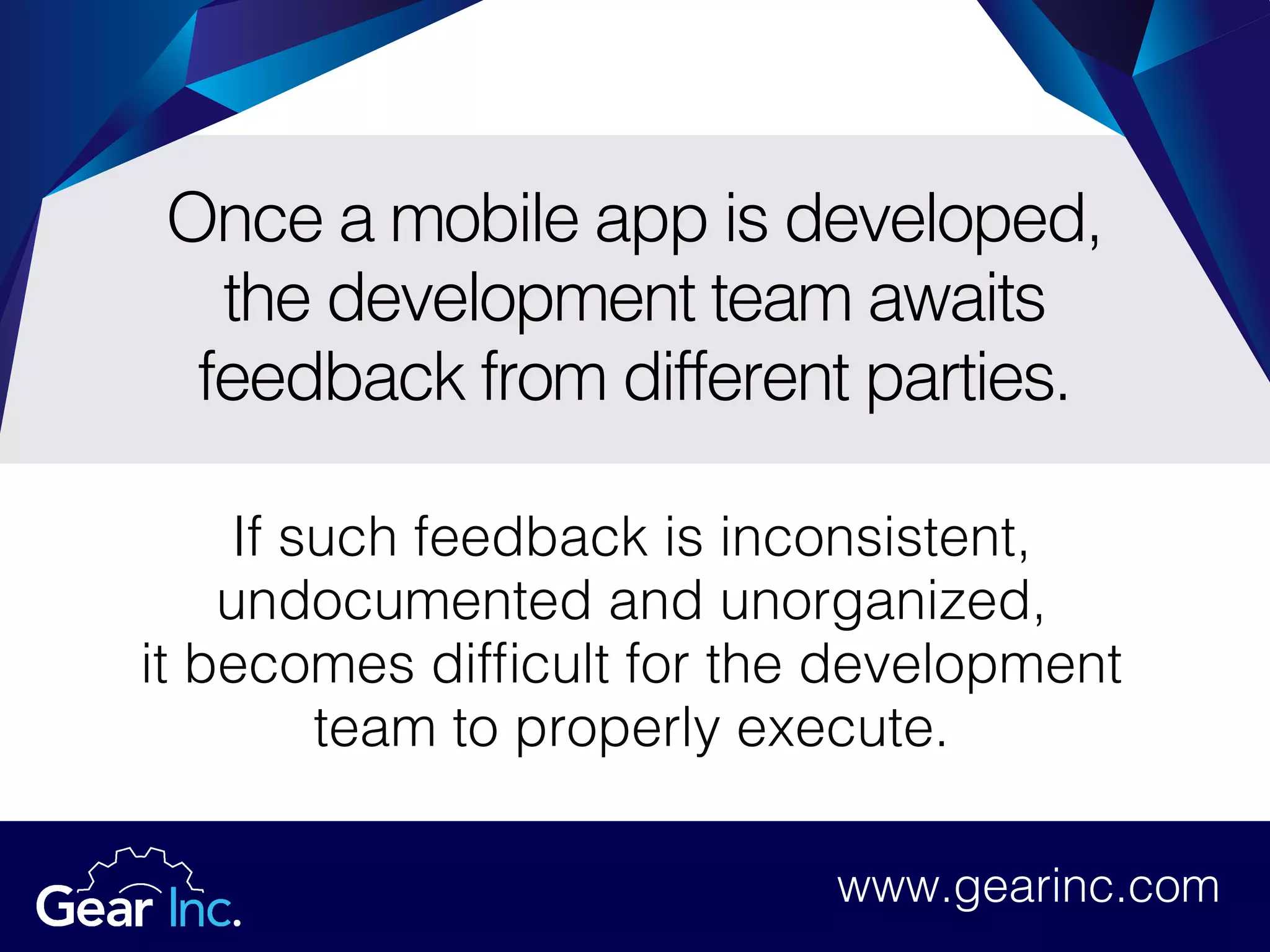 Once a mobile app is developed, the development team awaits feedback from different parties.

If such feedback is inconsistent, undocumented and unorganized, it becomes difficult for the development team to properly execute.

Gear Inc.

www.gearinc.com